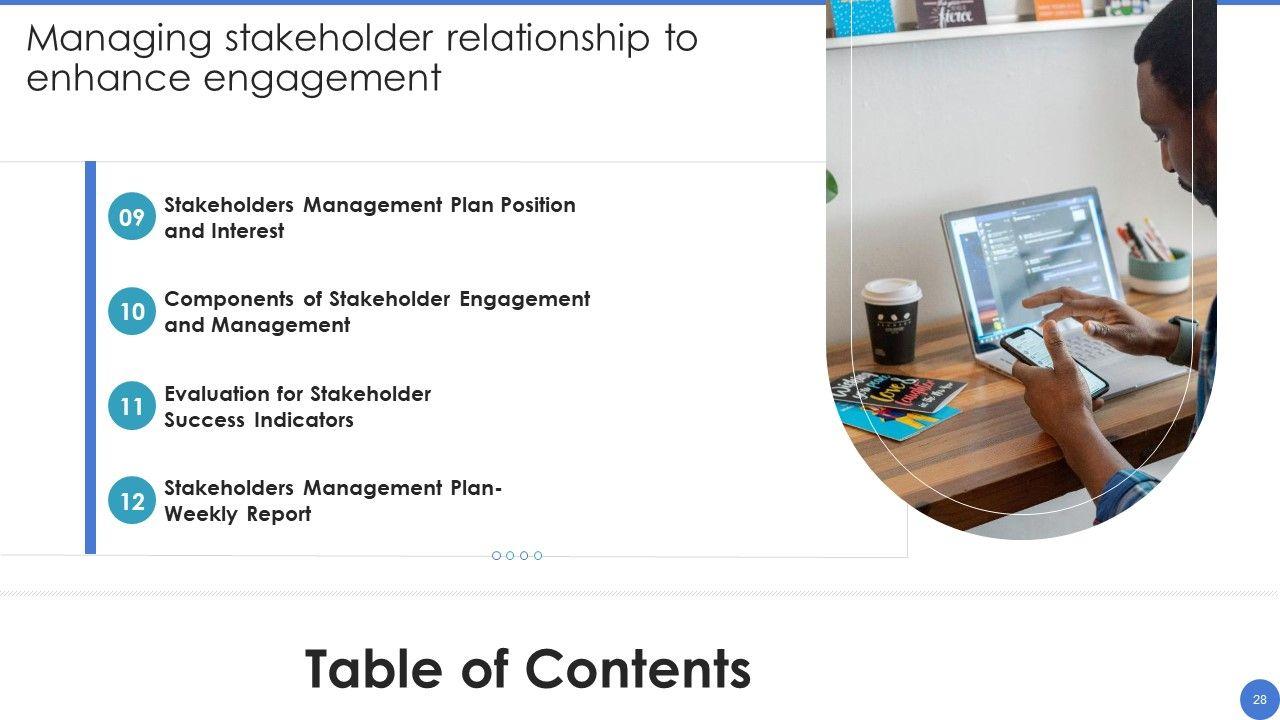 Managing stakeholder relationship to enhance engagement

09 Stakeholders Management Plan Position and Interest

10 Components of Stakeholder Engagement and Management

11 Evaluation for Stakeholder Success Indicators

12 Stakeholders Management Plan- Weekly Report

Table of Contents

28